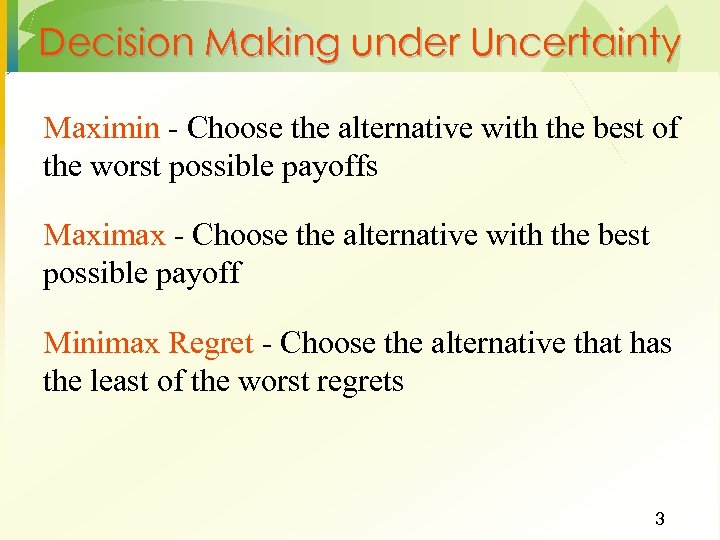 Decision Making under Uncertainty

Maximin - Choose the alternative with the best of the worst possible payoffs

Maximax - Choose the alternative with the best possible payoff

Minimax Regret - Choose the alternative that has the least of the worst regrets

3